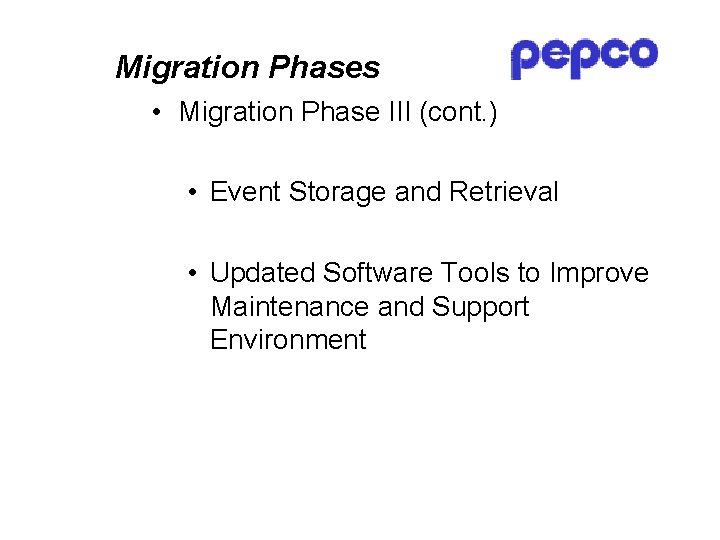 Migration Phases

pepco

• Migration Phase III (cont.)

• Event Storage and Retrieval

• Updated Software Tools to Improve Maintenance and Support Environment